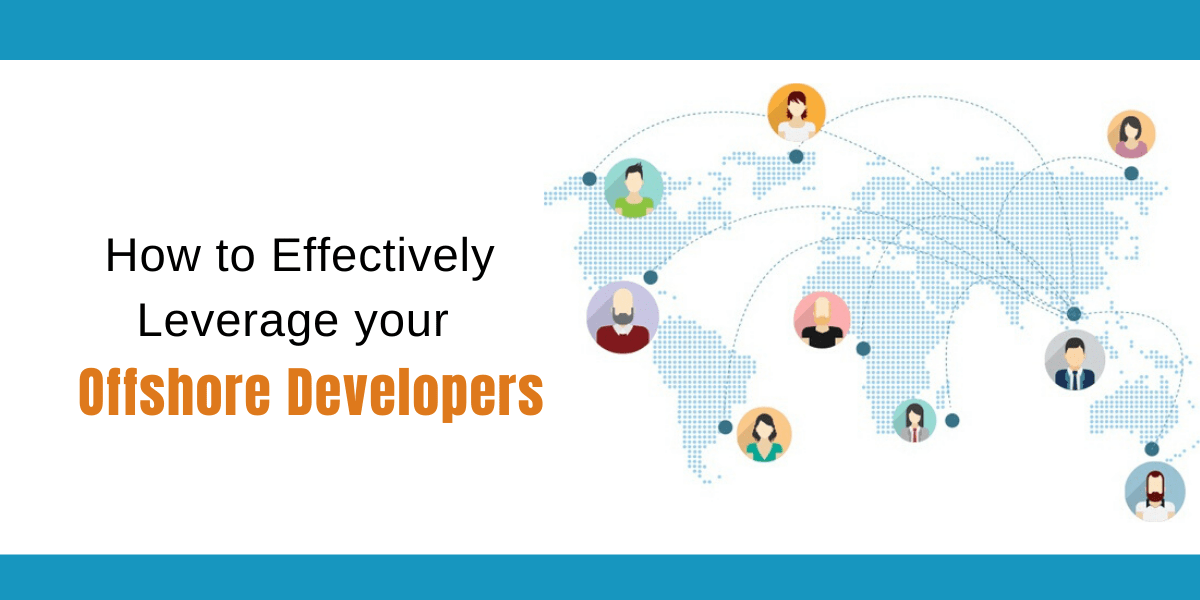 How to Effectively Leverage your

Offshore Developers